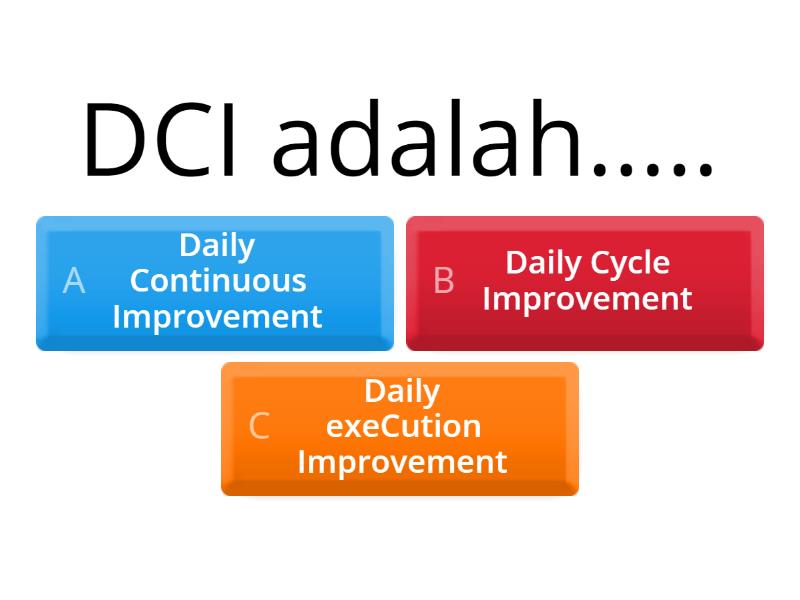 DCI adalah.....

A Daily Continuous Improvement

B Daily Cycle Improvement

C Daily exeCution Improvement